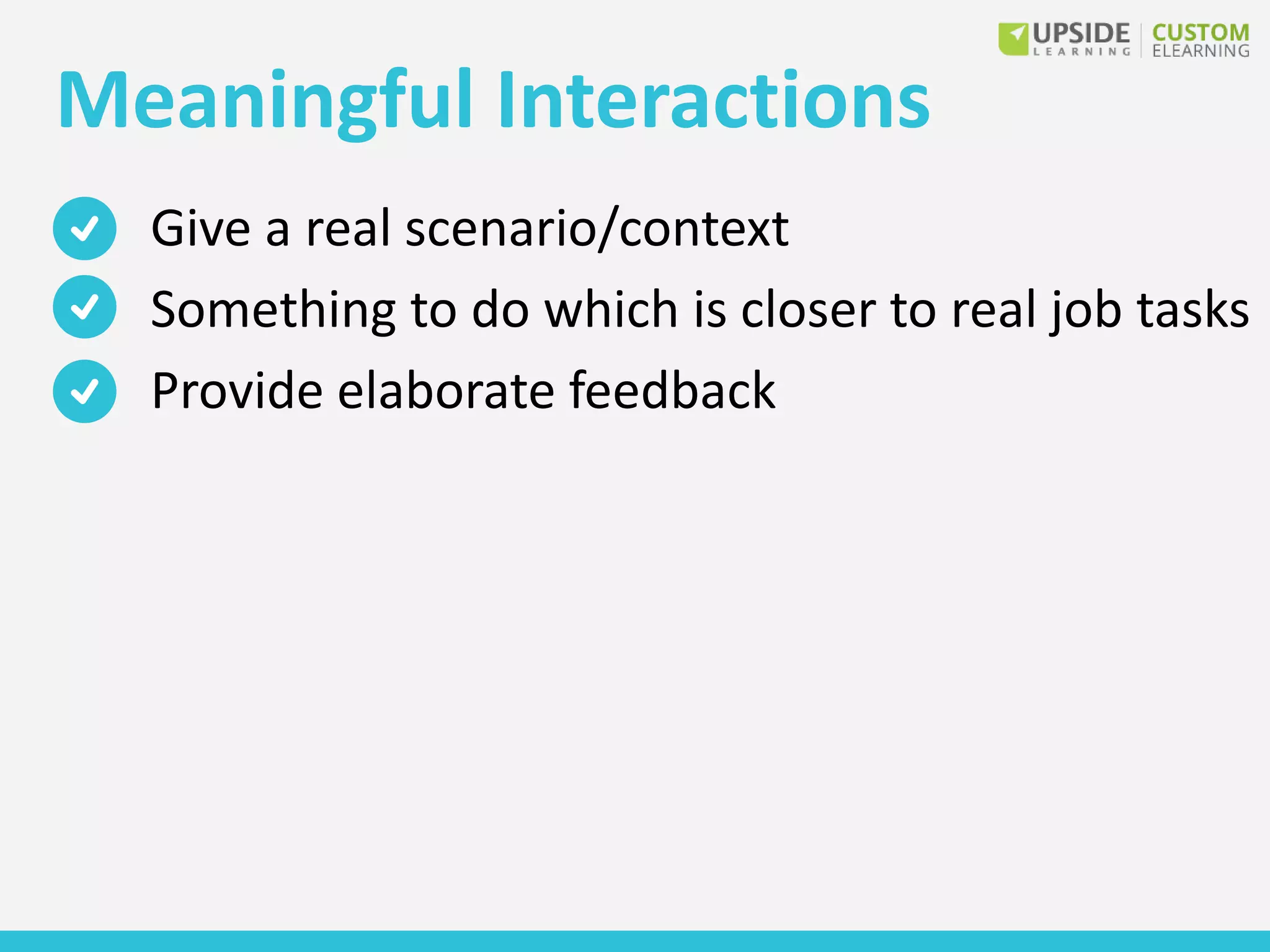 UPSIDE LEARNING | CUSTOM ELEARNING

Meaningful Interactions

Give a real scenario/context

Something to do which is closer to real job tasks

Provide elaborate feedback